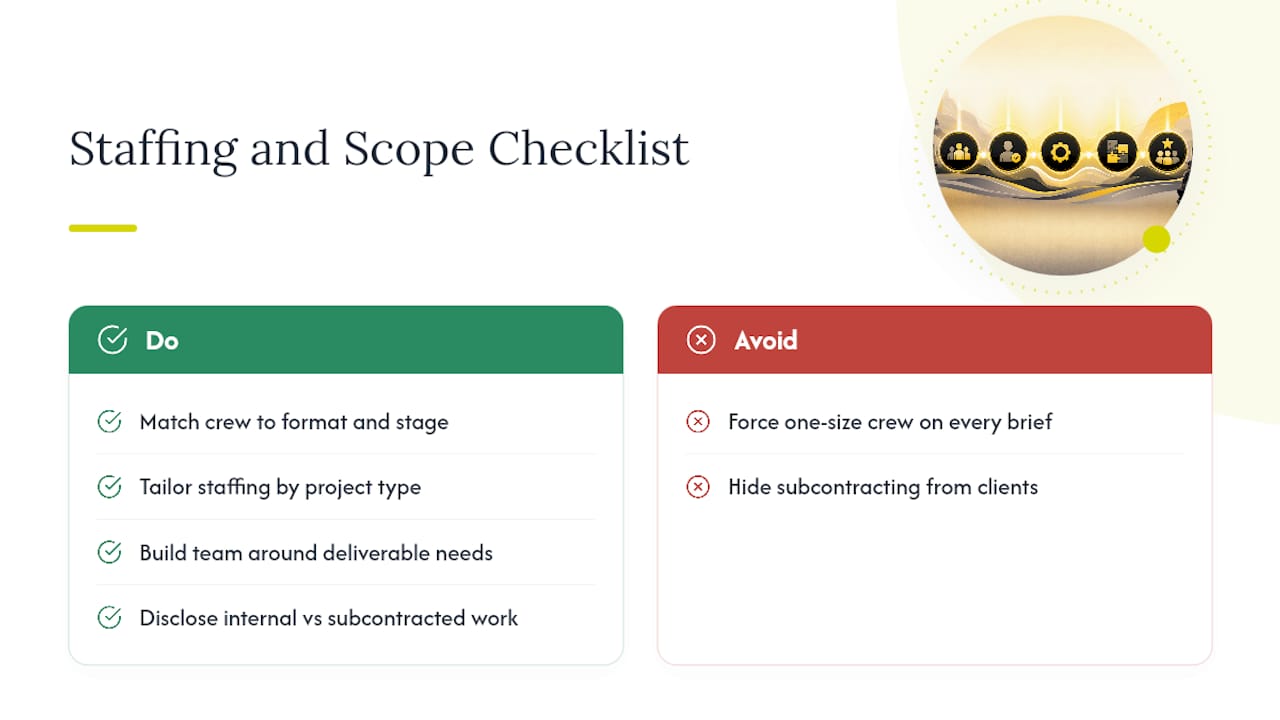 Staffing and Scope Checklist

Do

Match crew to format and stage

Tailor staffing by project type

Build team around deliverable needs

Disclose internal vs subcontracted work

Avoid

Force one-size crew on every brief

Hide subcontracting from clients